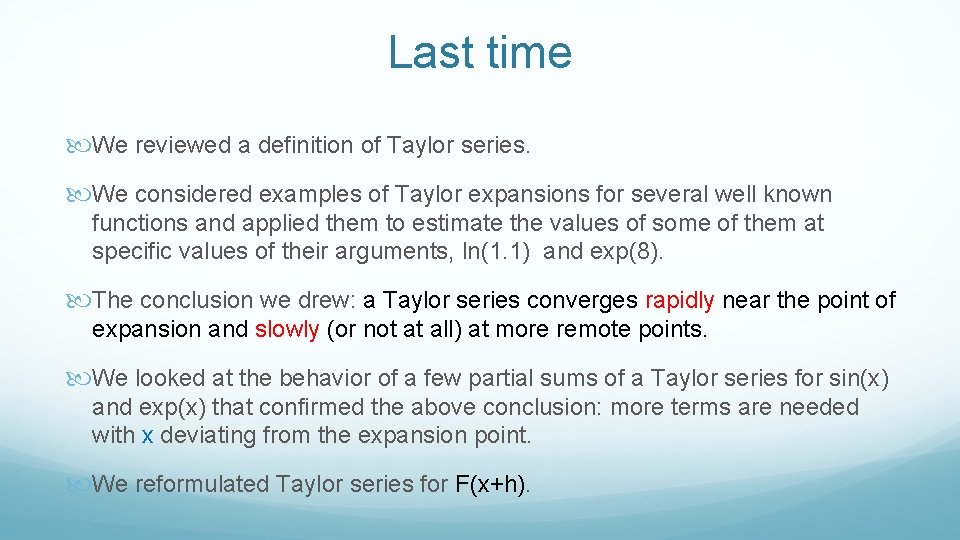 Last time

We reviewed a definition of Taylor series.

We considered examples of Taylor expansions for several well known functions and applied them to estimate the values of some of them at specific values of their arguments, ln(1.1) and exp(8).

The conclusion we drew: a Taylor series converges rapidly near the point of expansion and slowly (or not at all) at more remote points.

We looked at the behavior of a few partial sums of a Taylor series for sin(x) and exp(x) that confirmed the above conclusion: more terms are needed with x deviating from the expansion point.

We reformulated Taylor series for F(x+h).